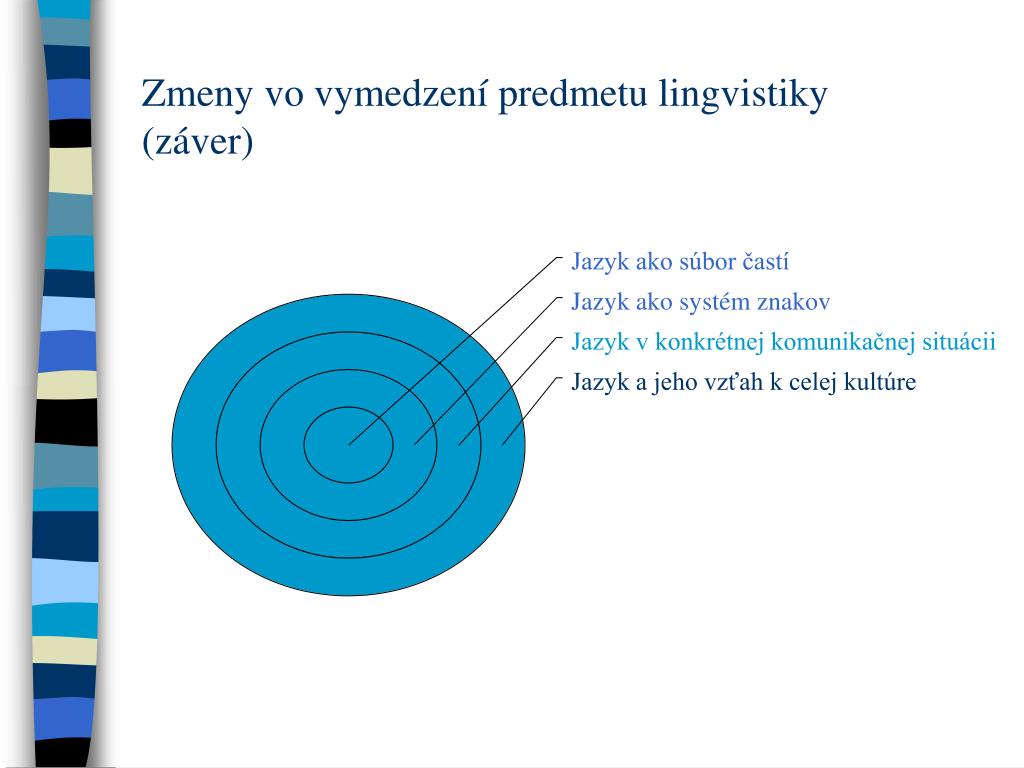 Zmeny vo vymedzení predmetu lingvistiky (záver)

Jazyk ako súbor častí
Jazyk ako systém znakov
Jazyk v konkrétnej komunikačnej situácii
Jazyk a jeho vzťah k celej kultúre